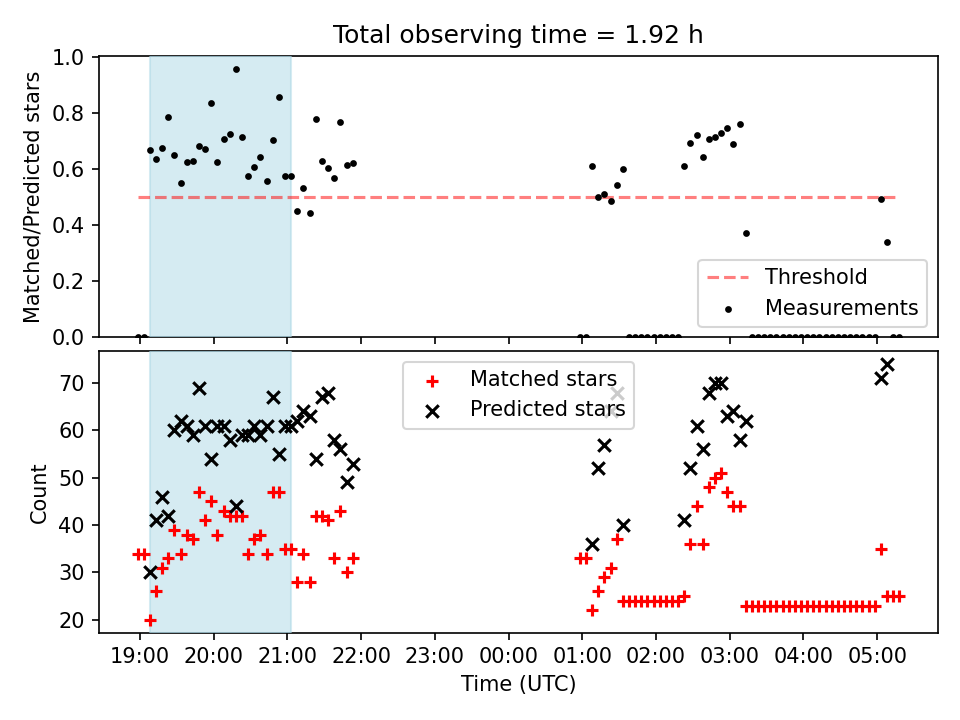 Total observing time = 1.92 h

Matched/Predicted stars

1.0
0.8
0.6
0.4
0.2
0.0

Threshold
Measurements

Count

70
60
50
40
30
20

Matched stars
Predicted stars

19:00 20:00 21:00 22:00 23:00 00:00 01:00 02:00 03:00 04:00 05:00

Time (UTC)